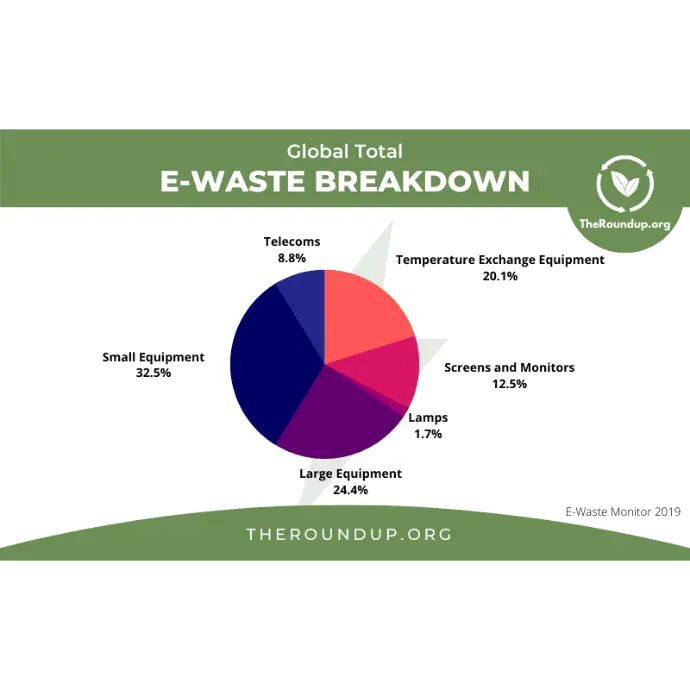 Global Total
E-WASTE BREAKDOWN

TheRoundup.org

Telecoms
8.8%

Temperature Exchange Equipment
20.1%

Small Equipment
32.5%

Screens and Monitors
12.5%

Lamps
1.7%

Large Equipment
24.4%

E-Waste Monitor 2019

THEROUNDUP.ORG